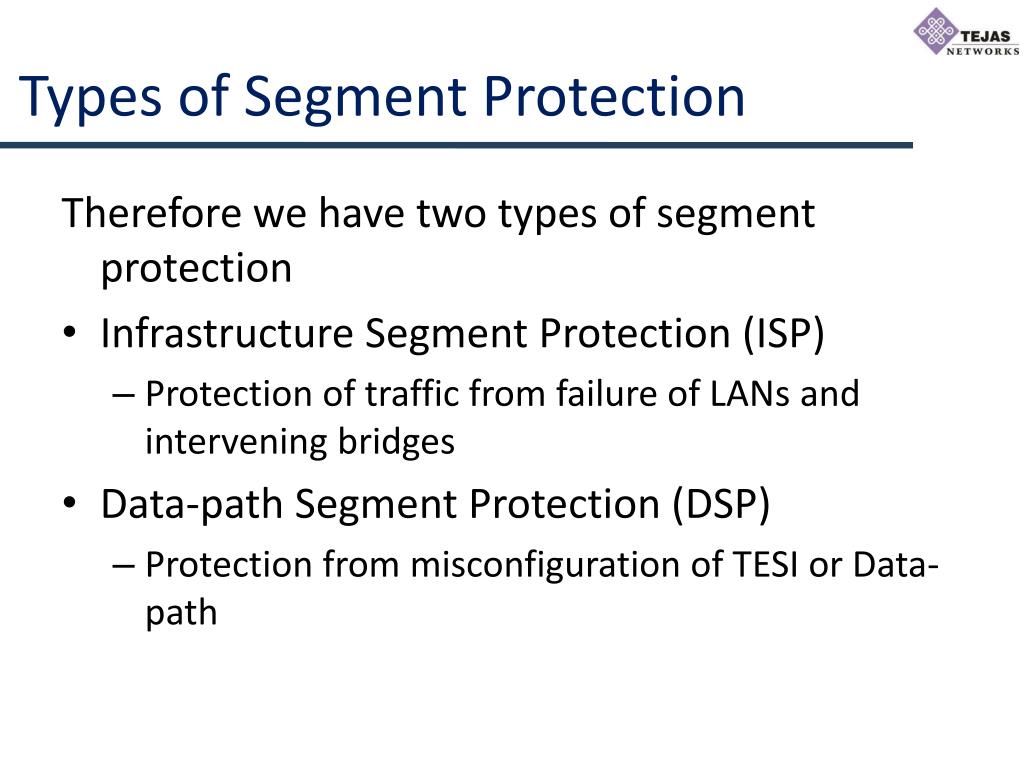 TEJAS NETWORKS

Types of Segment Protection

Therefore we have two types of segment protection

• Infrastructure Segment Protection (ISP)
– Protection of traffic from failure of LANs and intervening bridges
• Data-path Segment Protection (DSP)
– Protection from misconfiguration of TESI or Data-path